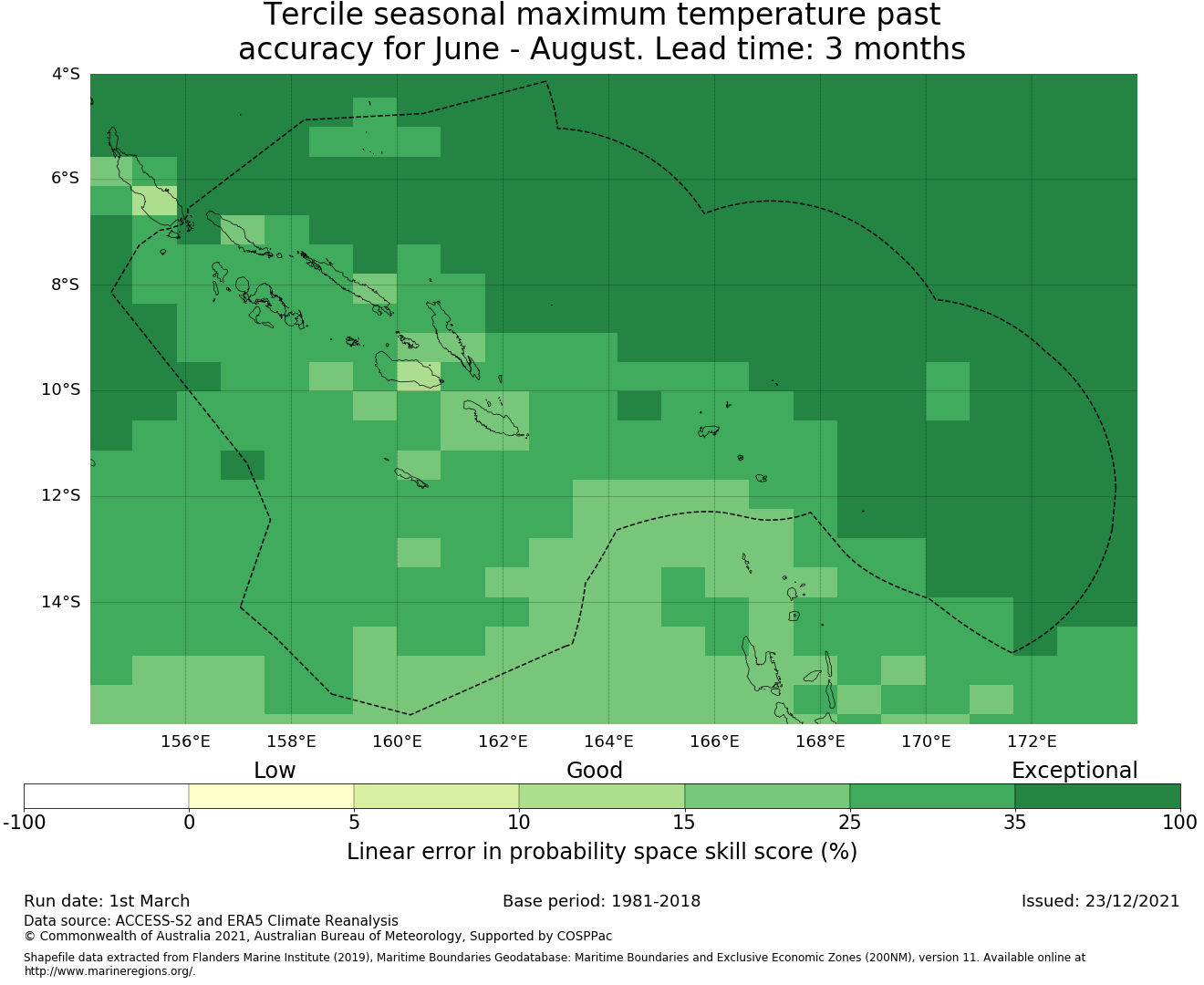 Tercile seasonal maximum temperature past accuracy for June - August. Lead time: 3 months

4°S
6°S
8°S
10°S
12°S
14°S

156°E
158°E
160°E
162°E
164°E
166°E
168°E
170°E
172°E

Low
Good
Exceptional

-100
0
5
10
15
25
35
100

Linear error in probability space skill score (%)

Run date: 1st March
Base period: 1981-2018
Issued: 23/12/2021

Data source: ACCESS-S2 and ERA5 Climate Reanalysis
© Commonwealth of Australia 2021, Australian Bureau of Meteorology, Supported by COSPPac

Shapefile data extracted from Flanders Marine Institute (2019), Maritime Boundaries Geodatabase: Maritime Boundaries and Exclusive Economic Zones (200NM), version 11. Available online at http://www.marineregions.org/.